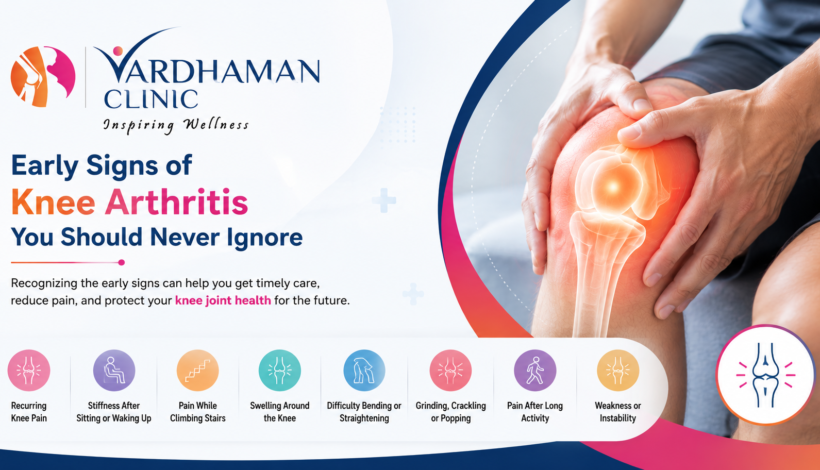 VARDHAMAN CLINIC
Inspiring Wellness

Early Signs of
Knee Arthritis
You Should Never Ignore

Recognizing the early signs can help you get timely care, reduce pain, and protect your knee joint health for the future.

Recurring Knee Pain

Stiffness After Sitting or Waking Up

Pain While Climbing Stairs

Swelling Around the Knee

Difficulty Bending or Straightening

Grinding, Crackling or Popping

Pain After Long Activity

Weakness or Instability